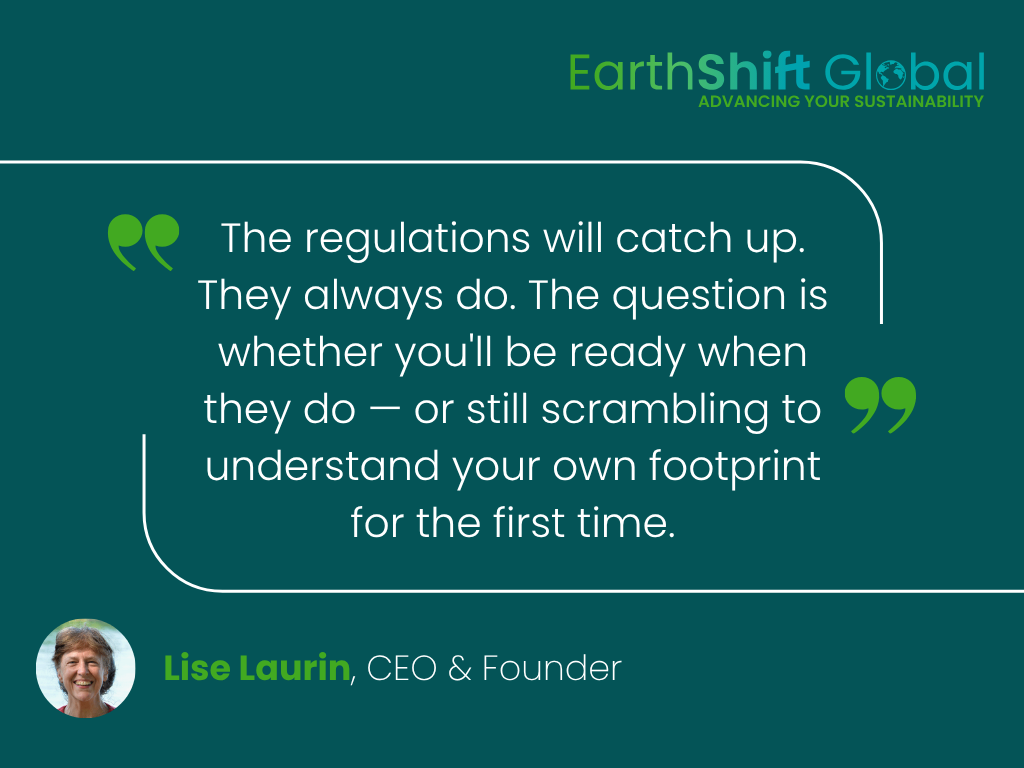 EarthShift Global
ADVANCING YOUR SUSTAINABILITY

The regulations will catch up. They always do. The question is whether you'll be ready when they do — or still scrambling to understand your own footprint for the first time.

Lise Laurin, CEO & Founder